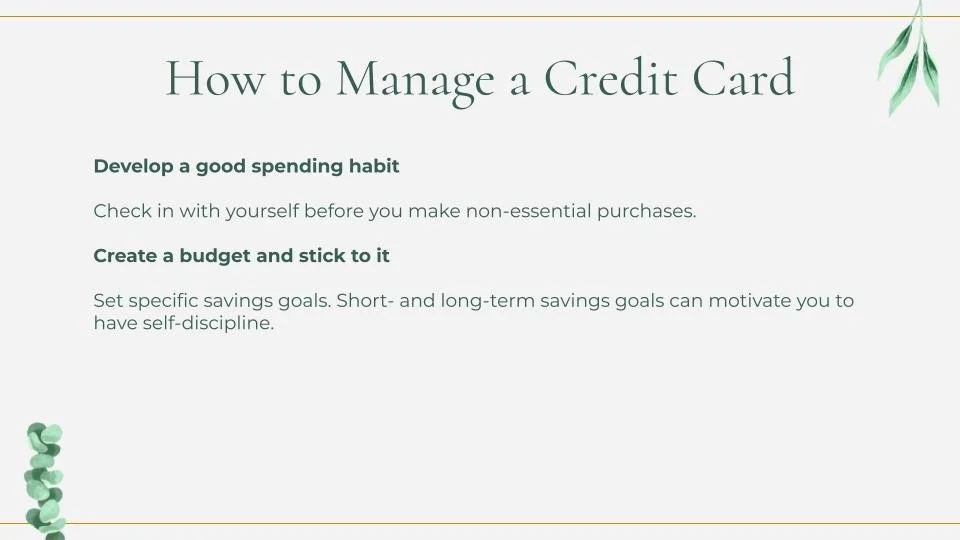 How to Manage a Credit Card

Develop a good spending habit

Check in with yourself before you make non-essential purchases.

Create a budget and stick to it

Set specific savings goals. Short- and long-term savings goals can motivate you to have self-discipline.